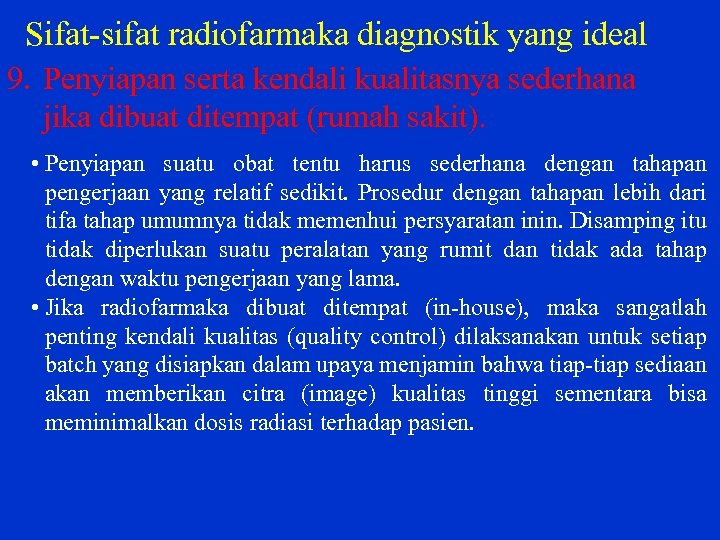 Sifat-sifat radiofarmaka diagnostik yang ideal

9. Penyiapan serta kendali kualitasnya sederhana jika dibuat ditempat (rumah sakit).

• Penyiapan suatu obat tentu harus sederhana dengan tahapan pengerjaan yang relatif sedikit. Prosedur dengan tahapan lebih dari tifa tahap umumnya tidak memenhui persyaratan inin. Disamping itu tidak diperlukan suatu peralatan yang rumit dan tidak ada tahap dengan waktu pengerjaan yang lama.

• Jika radiofarmaka dibuat ditempat (in-house), maka sangatlah penting kendali kualitas (quality control) dilaksanakan untuk setiap batch yang disiapkan dalam upaya menjamin bahwa tiap-tiap sediaan akan memberikan citra (image) kualitas tinggi sementara bisa meminimalkan dosis radiasi terhadap pasien.